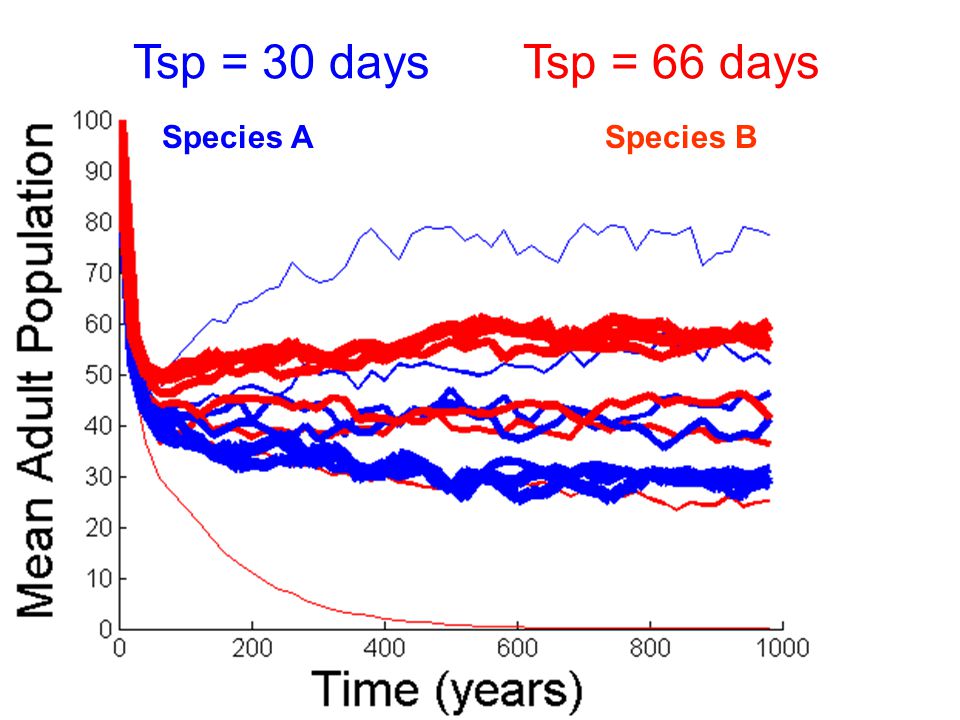 Tsp = 30 days Tsp = 66 days

Species A

Species B

Mean Adult Population

100
90
80
70
60
50
40
30
20
10
0

0 200 400 600 800 1000

Time (years)